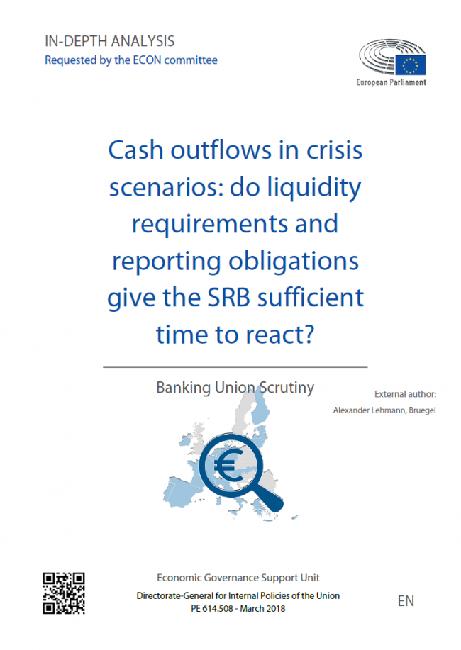 IN-DEPTH ANALYSIS
Requested by the ECON committee

European Parliament

Cash outflows in crisis scenarios: do liquidity requirements and reporting obligations give the SRB sufficient time to react?

Banking Union Scrutiny

External author:
Alexander Lehmann, Bruegel

€

Economic Governance Support Unit
Directorate-General for Internal Policies of the Union
PE 614.508 - March 2018

EN